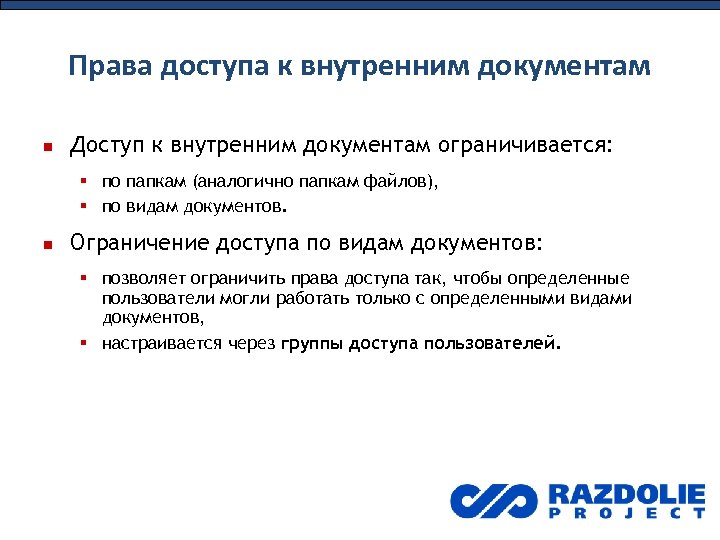 Права доступа к внутренним документам

Доступ к внутренним документам ограничивается:

по папкам (аналогично папкам файлов),

по видам документов.

Ограничение доступа по видам документов:

позволяет ограничить права доступа так, чтобы определенные пользователи могли работать только с определенными видами документов,

настраивается через группы доступа пользователей.

RAZDOLIE PROJECT